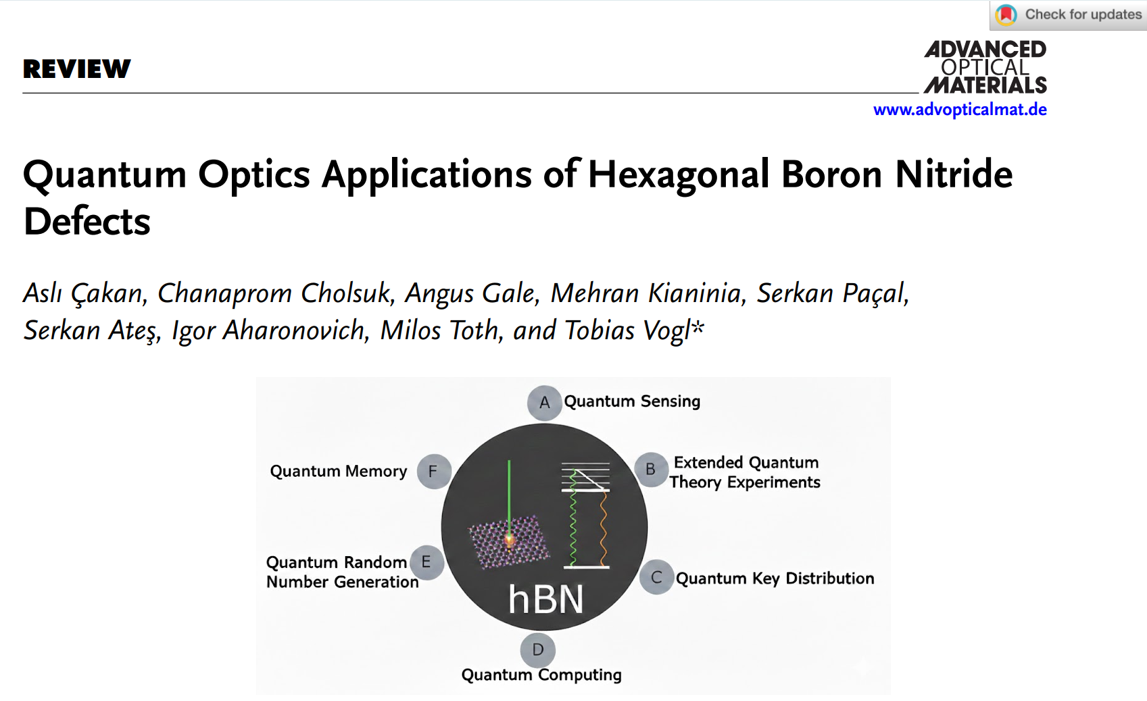 Check for updates

REVIEW

ADVANCED OPTICAL MATERIALS
www.advopticalmat.de

Quantum Optics Applications of Hexagonal Boron Nitride Defects

Aslı Çakan, Chanaprom Cholsuk, Angus Gale, Mehran Kianinia, Serkan Paçal, Serkan Ateş, Igor Aharonovich, Milos Toth, and Tobias Vogl*

A Quantum Sensing
B Extended Quantum Theory Experiments
C Quantum Key Distribution
D Quantum Computing
E Quantum Random Number Generation
F Quantum Memory
hBN